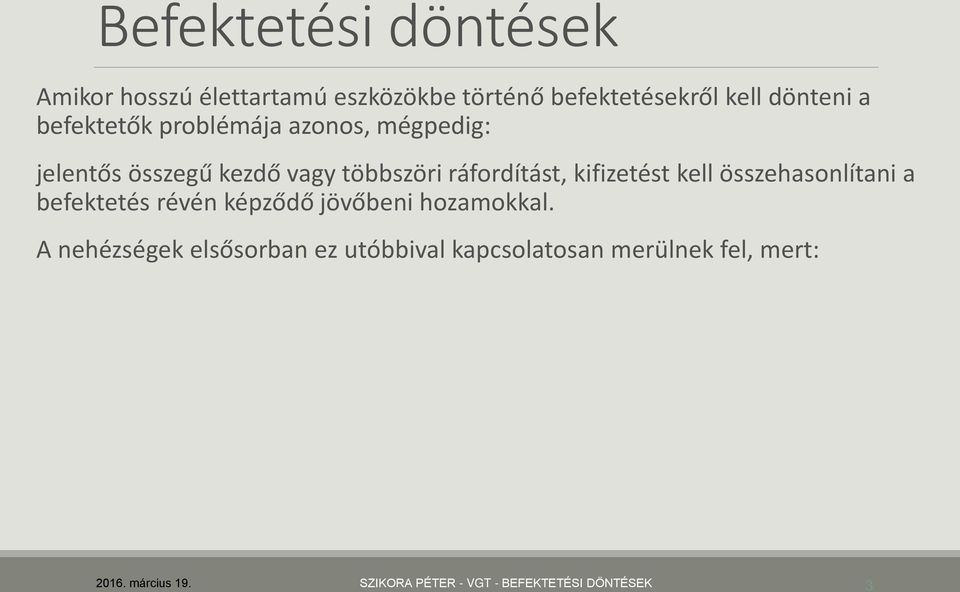 Befektetési döntések

Amikor hosszú élettartamú eszközökbe történő befektetésekről kell dönteni a befektetők problémája azonos, mégpedig:

jelentős összegű kezdő vagy többszöri ráfordítást, kifizetést kell összehasonlítani a befektetés révén képződő jövőbeni hozamokkal.

A nehézségek elsősorban ez utóbbival kapcsolatosan merülnek fel, mert:

2016. március 19.

SZIKORA PÉTER - VGT - BEFEKTETÉSI DÖNTÉSEK

3